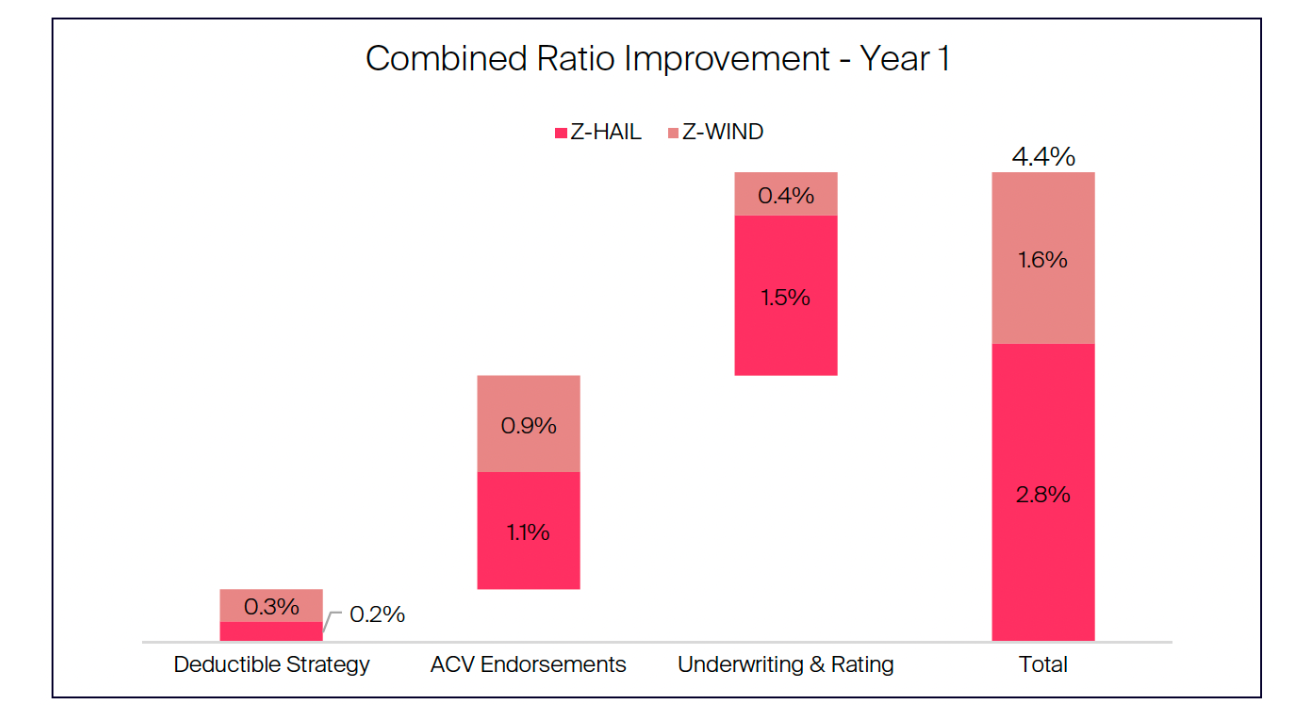 Combined Ratio Improvement - Year 1

Z-HAIL Z-WIND

0.3%
0.2%
0.9%
1.1%
0.4%
1.5%
4.4%
1.6%
2.8%

Deductible Strategy
ACV Endorsements
Underwriting & Rating
Total